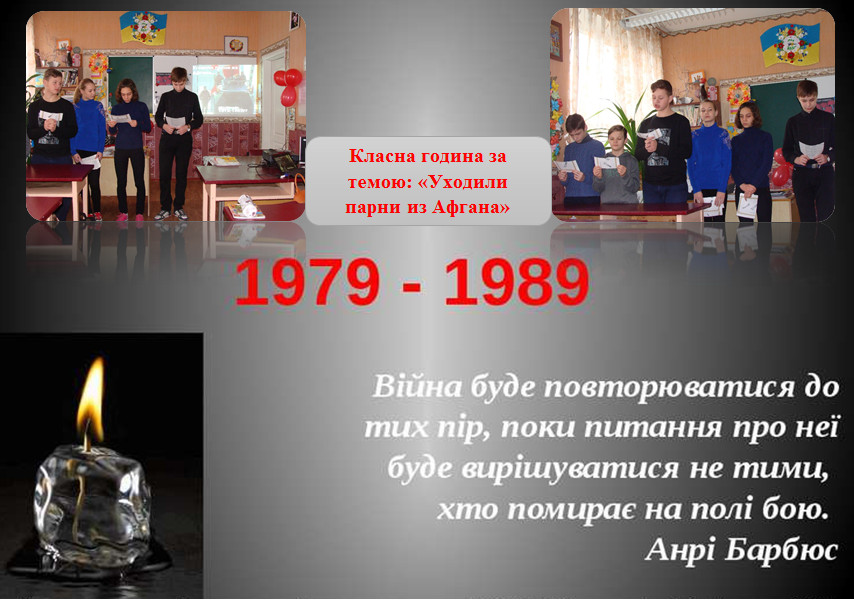 Класна година за темою: «Уходили парни из Афгана»

1979 - 1989

Війна буде повторюватися до тих пір, поки питання про неї буде вирішуватися не тими, хто помирає на полі бою.
Анрі Барбюс